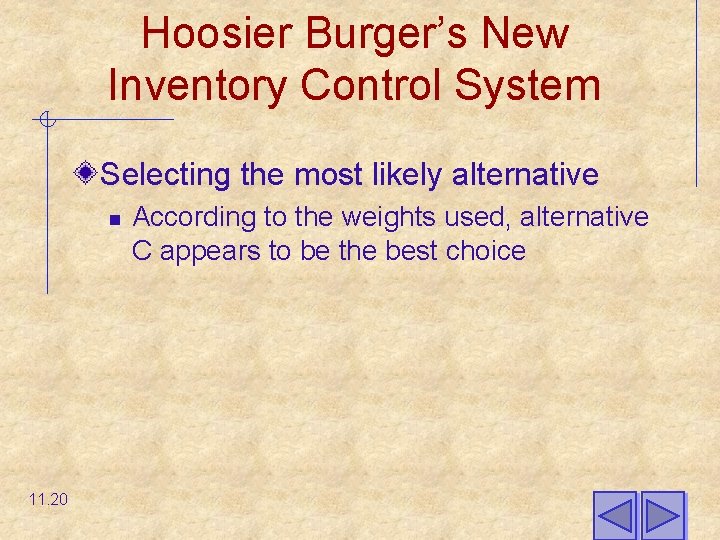 Hoosier Burger's New Inventory Control System

Selecting the most likely alternative

According to the weights used, alternative C appears to be the best choice

11.20